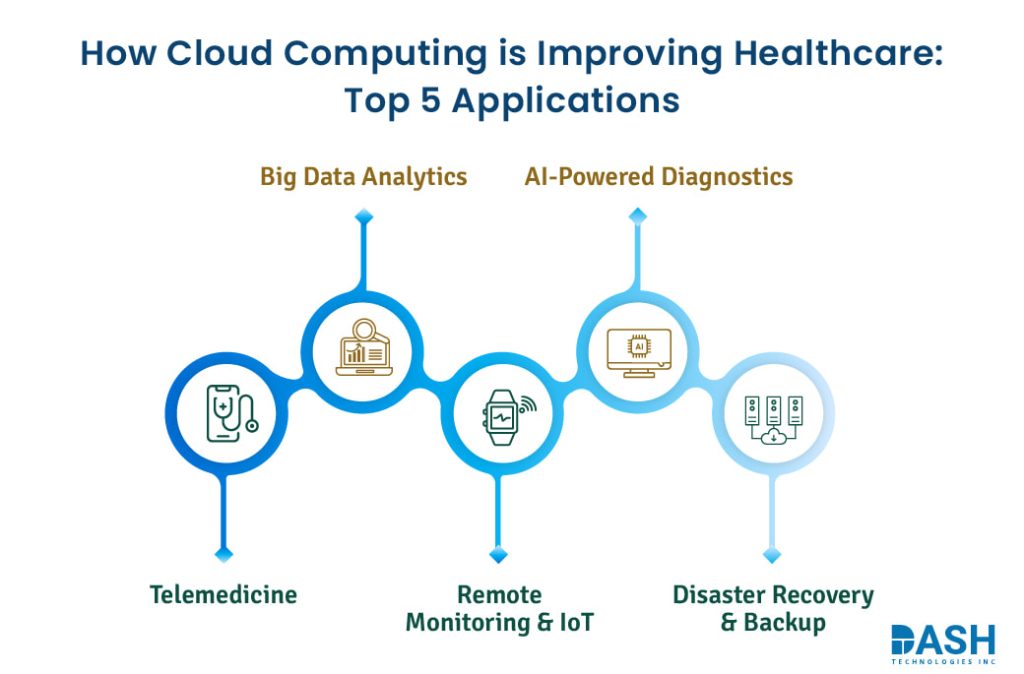 How Cloud Computing is Improving Healthcare: Top 5 Applications

Big Data Analytics

AI-Powered Diagnostics

AI

Telemedicine

Remote Monitoring & IoT

Disaster Recovery & Backup

DASH
TECHNOLOGIES INC